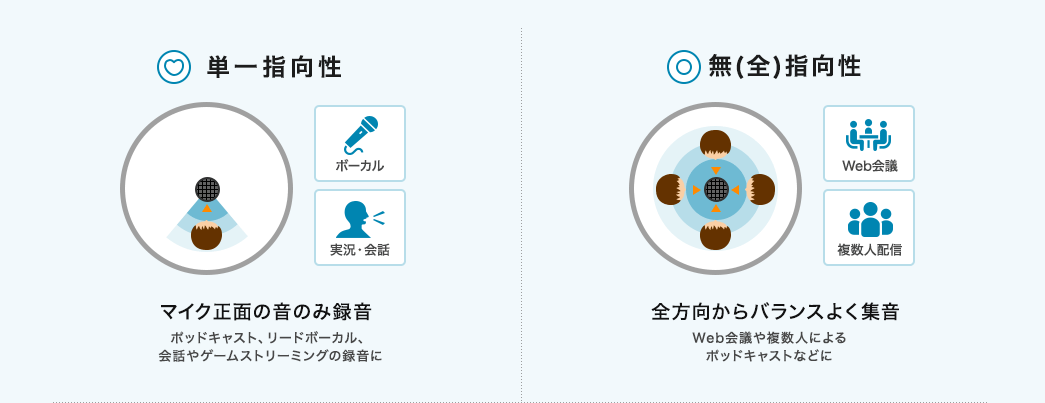 単一指向性

ボーカル

実況・会話

マイク正面の音のみ録音

ポッドキャスト、リードボーカル、会話やゲームストリーミングの録音に

無(全)指向性

Web会議

複数人配信

全方向からバランスよく集音

Web会議や複数人によるポッドキャストなどに